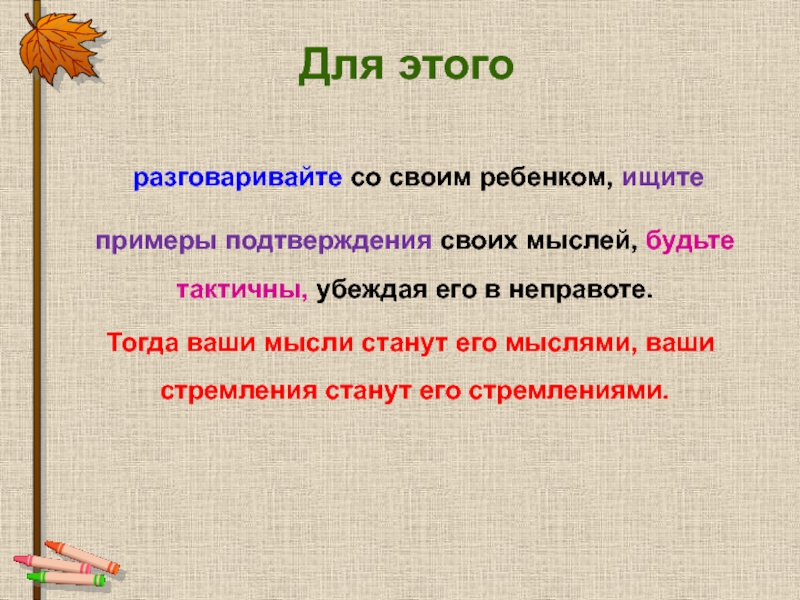 Для этого

разговаривайте со своим ребенком, ищите примеры подтверждения своих мыслей, будьте тактичны, убеждая его в неправоте.

Тогда ваши мысли станут его мыслями, ваши стремления станут его стремлениями.